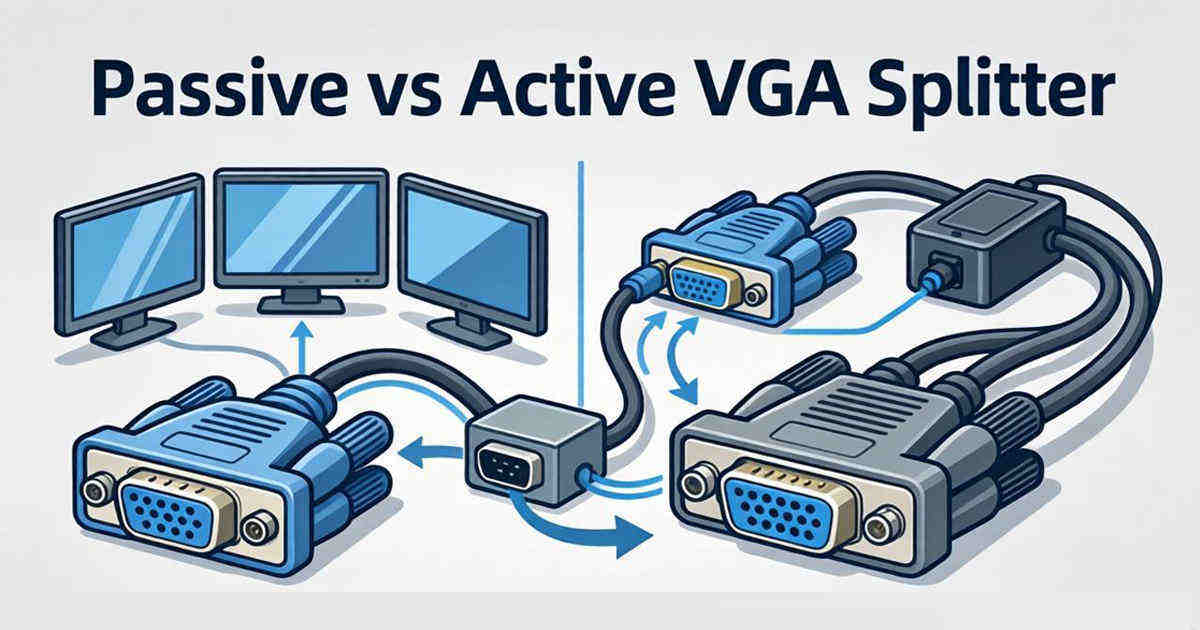 Passive vs Active VGA Splitter